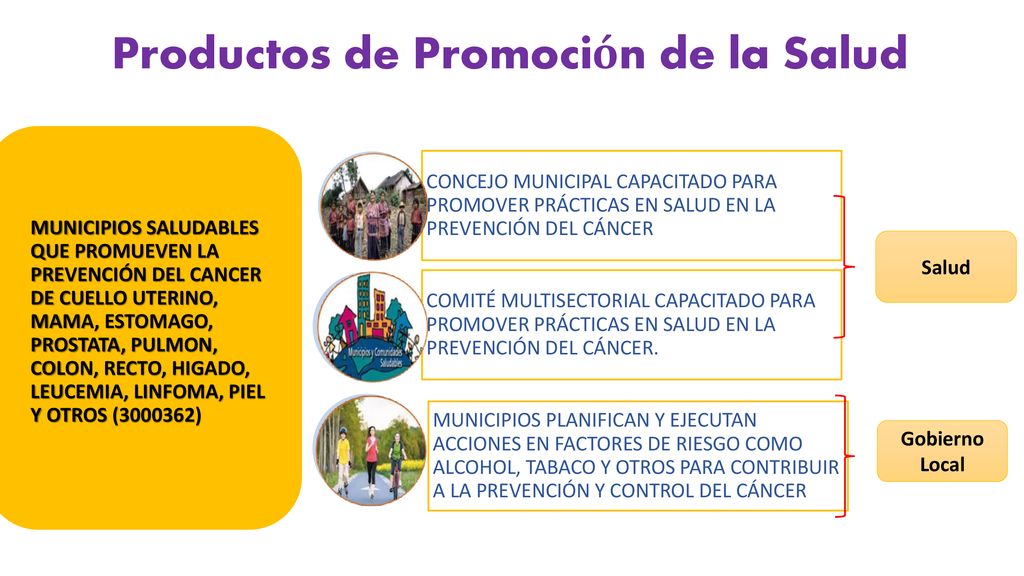 Productos de Promoción de la Salud

MUNICIPIOS SALUDABLES QUE PROMUEVEN LA PREVENCIÓN DEL CANCER DE CUELLO UTERINO, MAMA, ESTOMAGO, PROSTATA, PULMON, COLON, RECTO, HIGADO, LEUCEMIA, LINFOMA, PIEL Y OTROS (3000362)

CONCEJO MUNICIPAL CAPACITADO PARA PROMOVER PRÁCTICAS EN SALUD EN LA PREVENCIÓN DEL CÁNCER

Municipios y Comunidades Saludables

COMITÉ MULTISECTORIAL CAPACITADO PARA PROMOVER PRÁCTICAS EN SALUD EN LA PREVENCIÓN DEL CÁNCER.

MUNICIPIOS PLANIFICAN Y EJECUTAN ACCIONES EN FACTORES DE RIESGO COMO ALCOHOL, TABACO Y OTROS PARA CONTRIBUIR A LA PREVENCIÓN Y CONTROL DEL CÁNCER

Salud

Gobierno Local